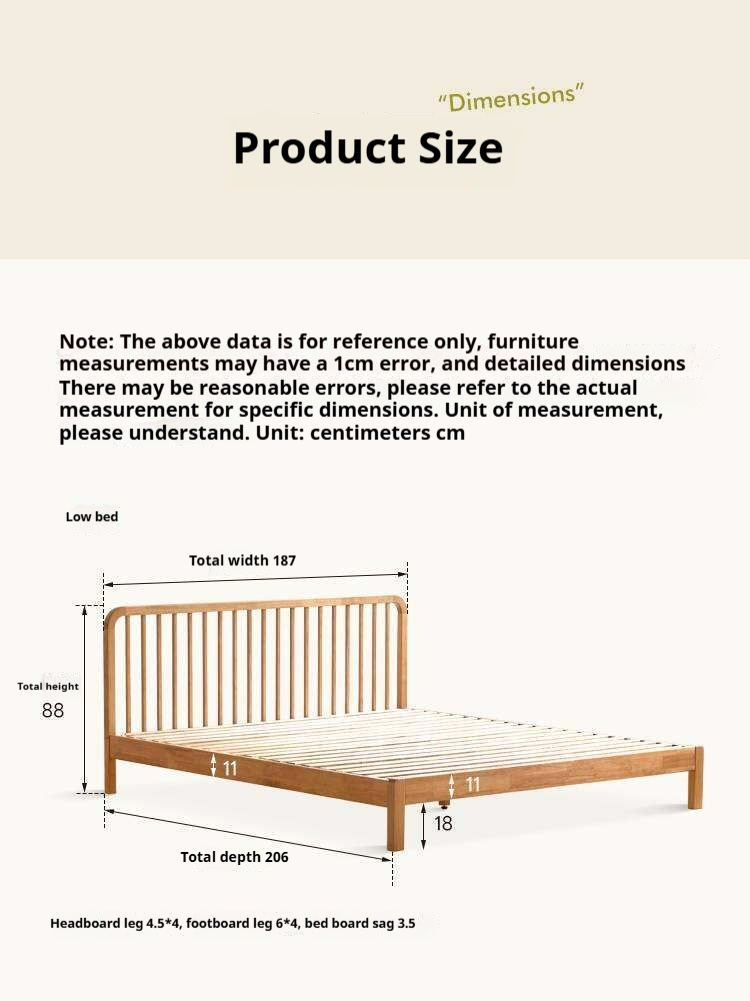 "Dimensions"

Product Size

Note: The above data is for reference only, furniture measurements may have a 1cm error, and detailed dimensions There may be reasonable errors, please refer to the actual measurement for specific dimensions. Unit of measurement, please understand. Unit: centimeters cm

Low bed

Total width 187

Total height
88

11

11

18

Total depth 206

Headboard leg 4.5*4, footboard leg 6*4, bed board sag 3.5